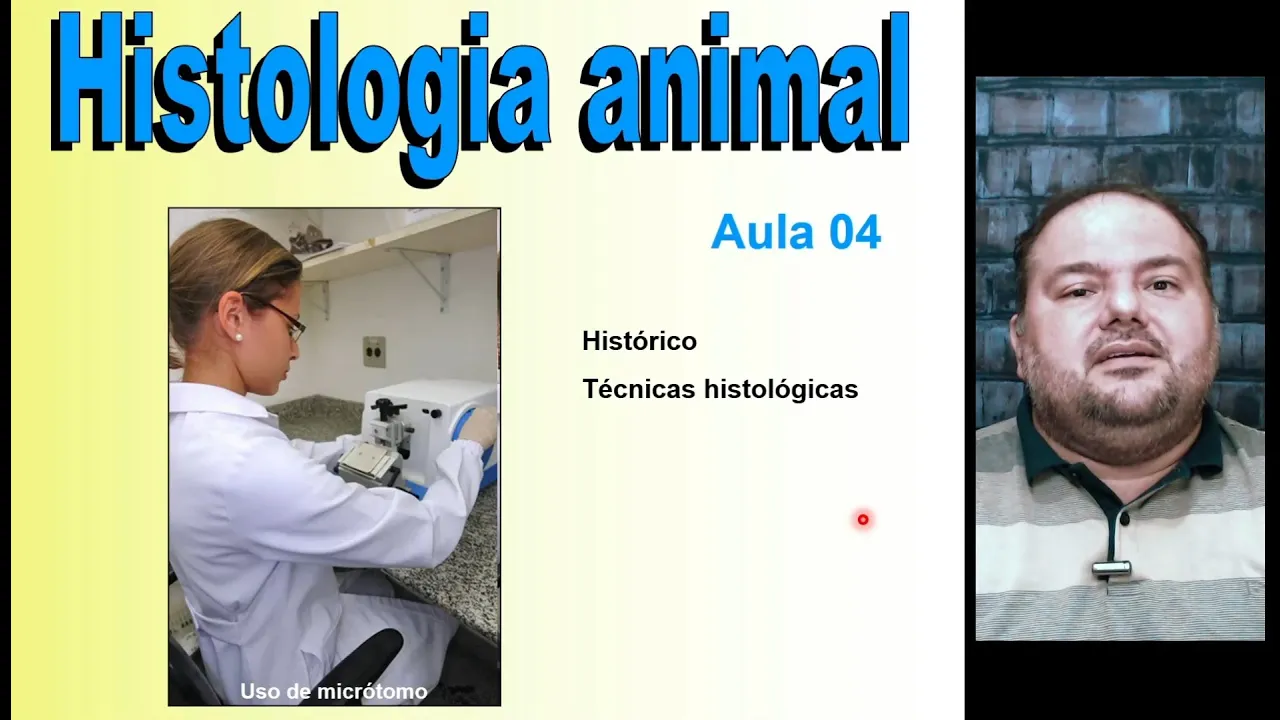 Histologia animal

Aula 04

Histórico

Técnicas histológicas

Uso de micrótomo